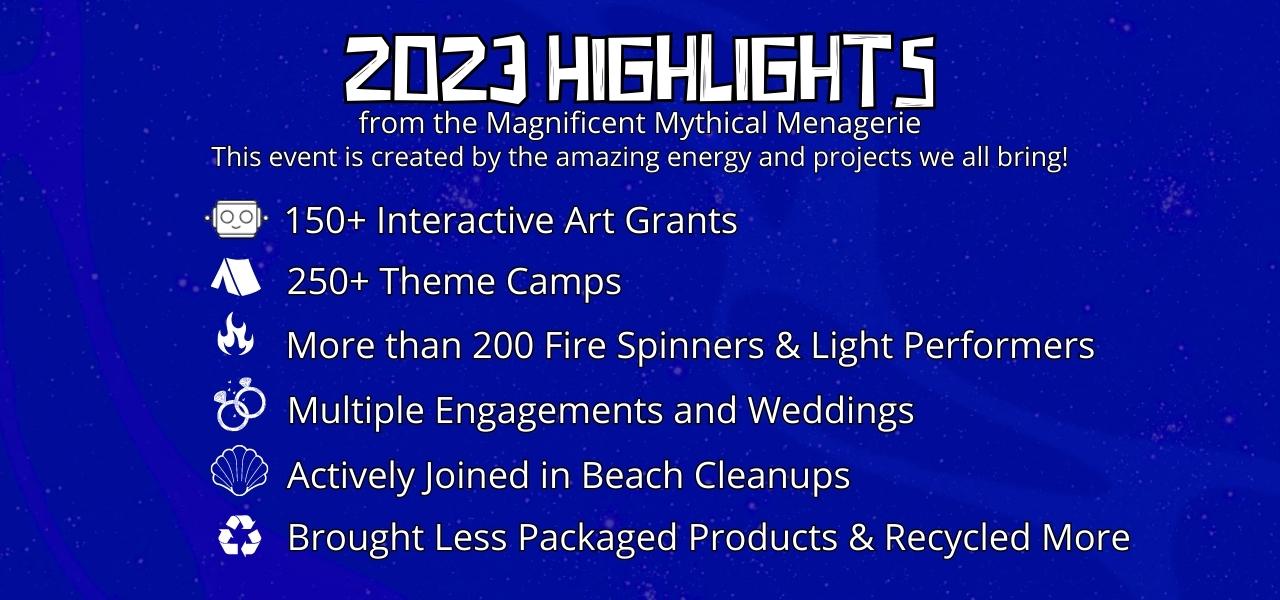 2023 HIGHLIGHTS
from the Magnificent Mythical Menagerie
This event is created by the amazing energy and projects we all bring!

150+ Interactive Art Grants
250+ Theme Camps
More than 200 Fire Spinners & Light Performers
Multiple Engagements and Weddings
Actively Joined in Beach Cleanups
Brought Less Packaged Products & Recycled More